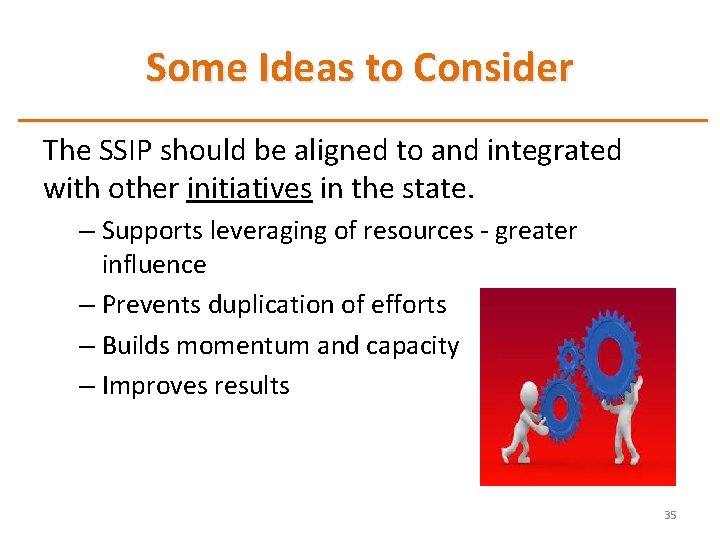 Some Ideas to Consider

The SSIP should be aligned to and integrated with other initiatives in the state.

– Supports leveraging of resources - greater influence
– Prevents duplication of efforts
– Builds momentum and capacity
– Improves results

35